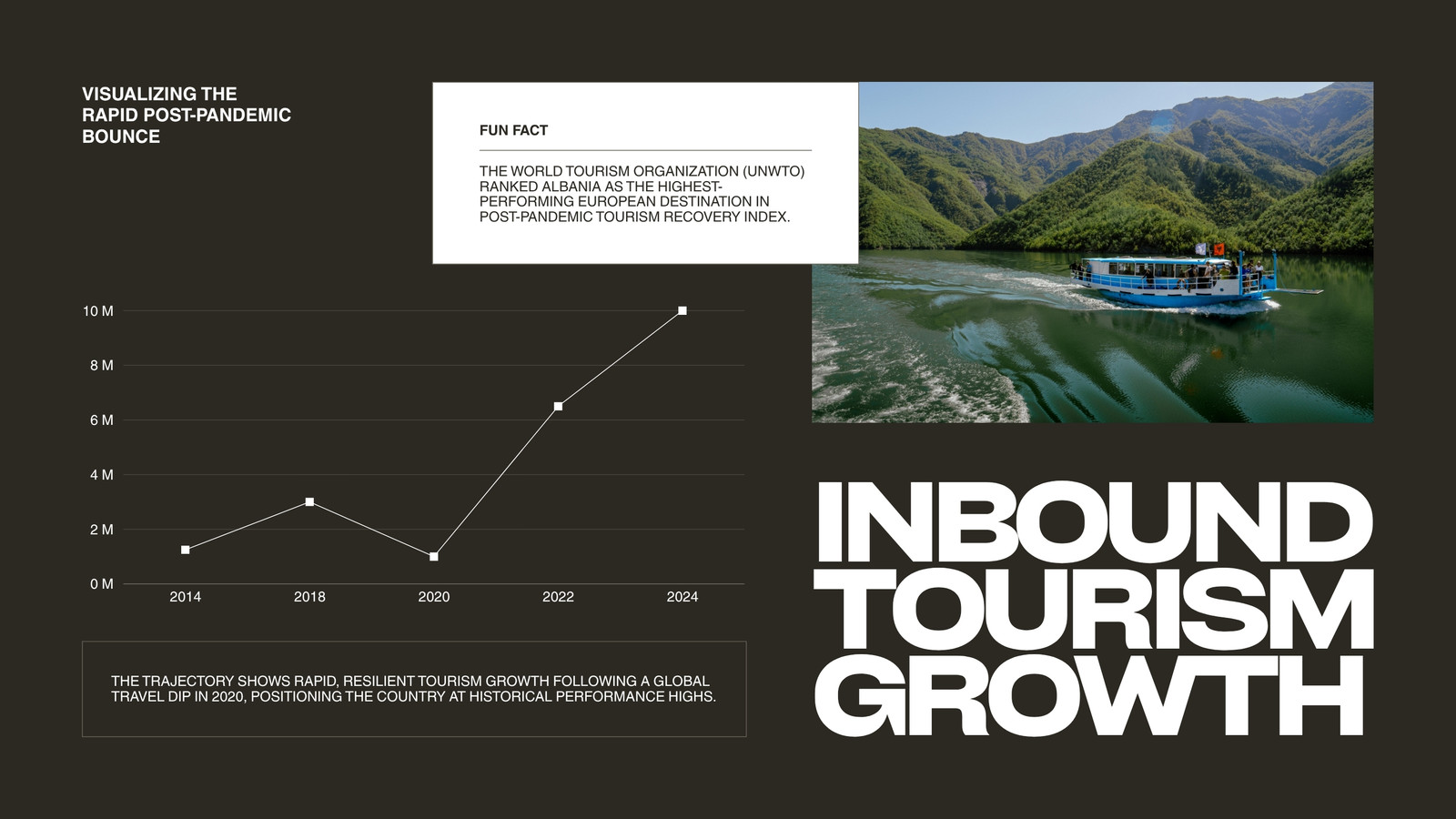 VISUALIZING THE RAPID POST-PANDEMIC BOUNCE

FUN FACT

THE WORLD TOURISM ORGANIZATION (UNWTO) RANKED ALBANIA AS THE HIGHEST-PERFORMING EUROPEAN DESTINATION IN POST-PANDEMIC TOURISM RECOVERY INDEX.

10 M
8 M
6 M
4 M
2 M
0 M
2014
2018
2020
2022
2024

THE TRAJECTORY SHOWS RAPID, RESILIENT TOURISM GROWTH FOLLOWING A GLOBAL TRAVEL DIP IN 2020, POSITIONING THE COUNTRY AT HISTORICAL PERFORMANCE HIGHS.

INBOUND TOURISM GROWTH